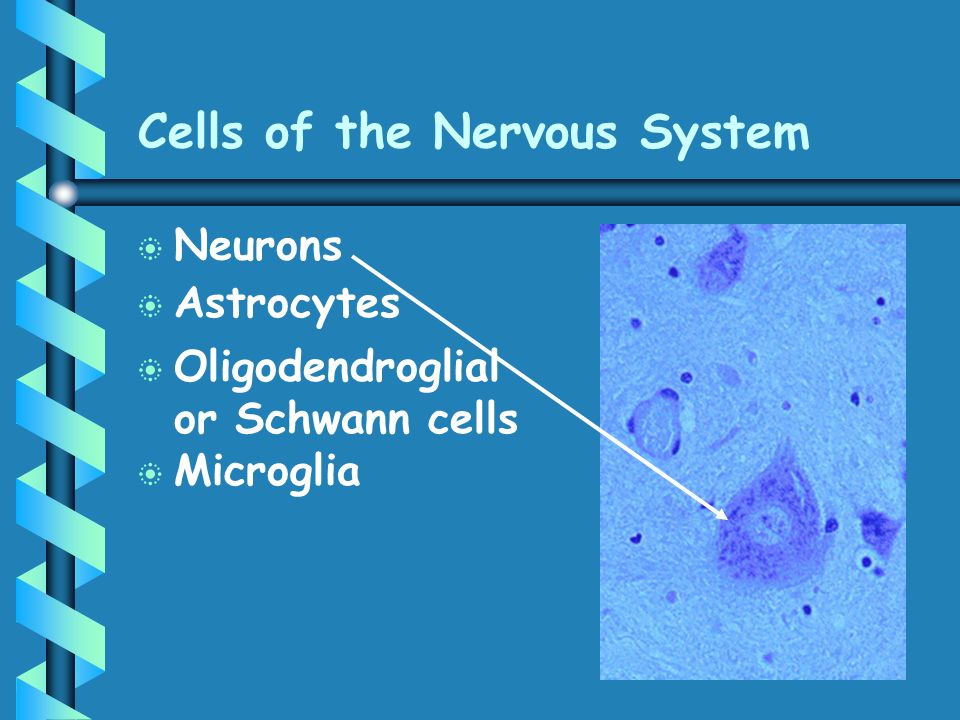 Cells of the Nervous System

Neurons
Astrocytes
Oligodendroglial or Schwann cells
Microglia